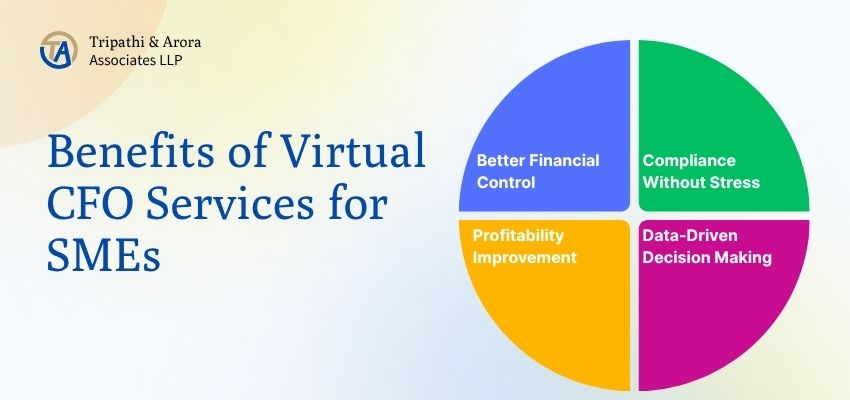 TA

Tripathi & Arora
Associates LLP

Benefits of Virtual CFO Services for SMEs

Better Financial Control

Compliance Without Stress

Profitability Improvement

Data-Driven Decision Making